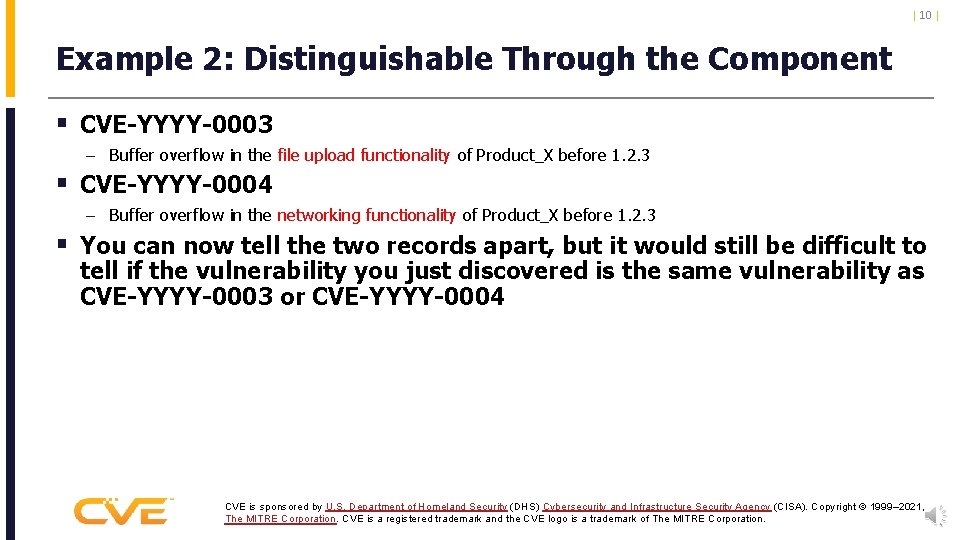 | 10 |

Example 2: Distinguishable Through the Component

▪ CVE-YYYY-0003

– Buffer overflow in the file upload functionality of Product_X before 1.2.3

▪ CVE-YYYY-0004

– Buffer overflow in the networking functionality of Product_X before 1.2.3

▪ You can now tell the two records apart, but it would still be difficult to tell if the vulnerability you just discovered is the same vulnerability as CVE-YYYY-0003 or CVE-YYYY-0004

CVE

CVE is sponsored by U.S. Department of Homeland Security (DHS) Cybersecurity and Infrastructure Security Agency (CISA). Copyright © 1999–2021, The MITRE Corporation. CVE is a registered trademark and the CVE logo is a trademark of The MITRE Corporation.